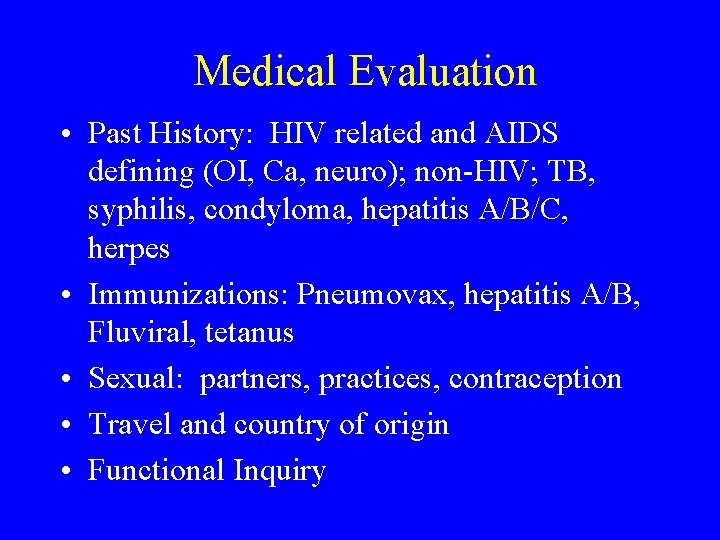 Medical Evaluation

• Past History: HIV related and AIDS defining (OI, Ca, neuro); non-HIV; TB, syphilis, condyloma, hepatitis A/B/C, herpes
• Immunizations: Pneumovax, hepatitis A/B, Fluviral, tetanus
• Sexual: partners, practices, contraception
• Travel and country of origin
• Functional Inquiry